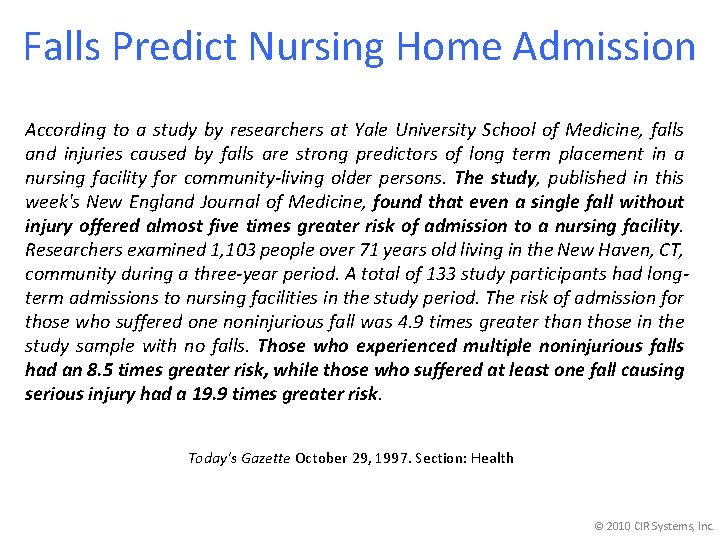 Falls Predict Nursing Home Admission

According to a study by researchers at Yale University School of Medicine, falls and injuries caused by falls are strong predictors of long term placement in a nursing facility for community-living older persons. The study, published in this week's New England Journal of Medicine, found that even a single fall without injury offered almost five times greater risk of admission to a nursing facility. Researchers examined 1,103 people over 71 years old living in the New Haven, CT, community during a three-year period. A total of 133 study participants had long-term admissions to nursing facilities in the study period. The risk of admission for those who suffered one noninjurious fall was 4.9 times greater than those in the study sample with no falls. Those who experienced multiple noninjurious falls had an 8.5 times greater risk, while those who suffered at least one fall causing serious injury had a 19.9 times greater risk.

Today's Gazette October 29, 1997. Section: Health

© 2010 CIR Systems, Inc.